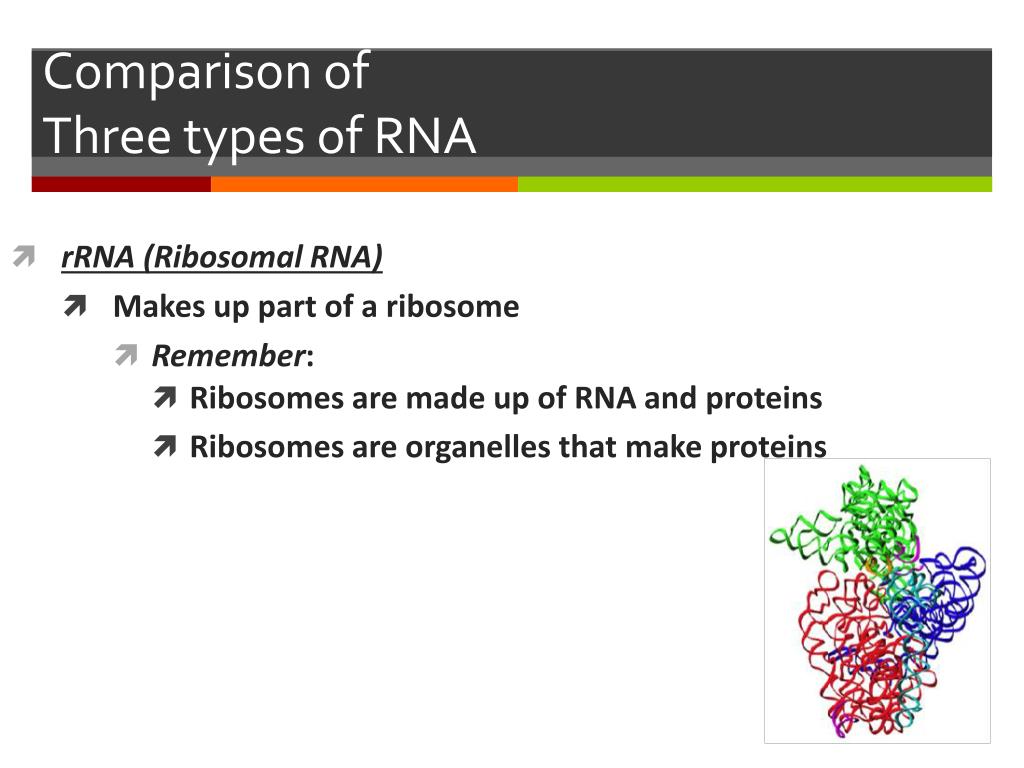 Comparison of
Three types of RNA

rRNA (Ribosomal RNA)

Makes up part of a ribosome

Remember:

Ribosomes are made up of RNA and proteins

Ribosomes are organelles that make proteins